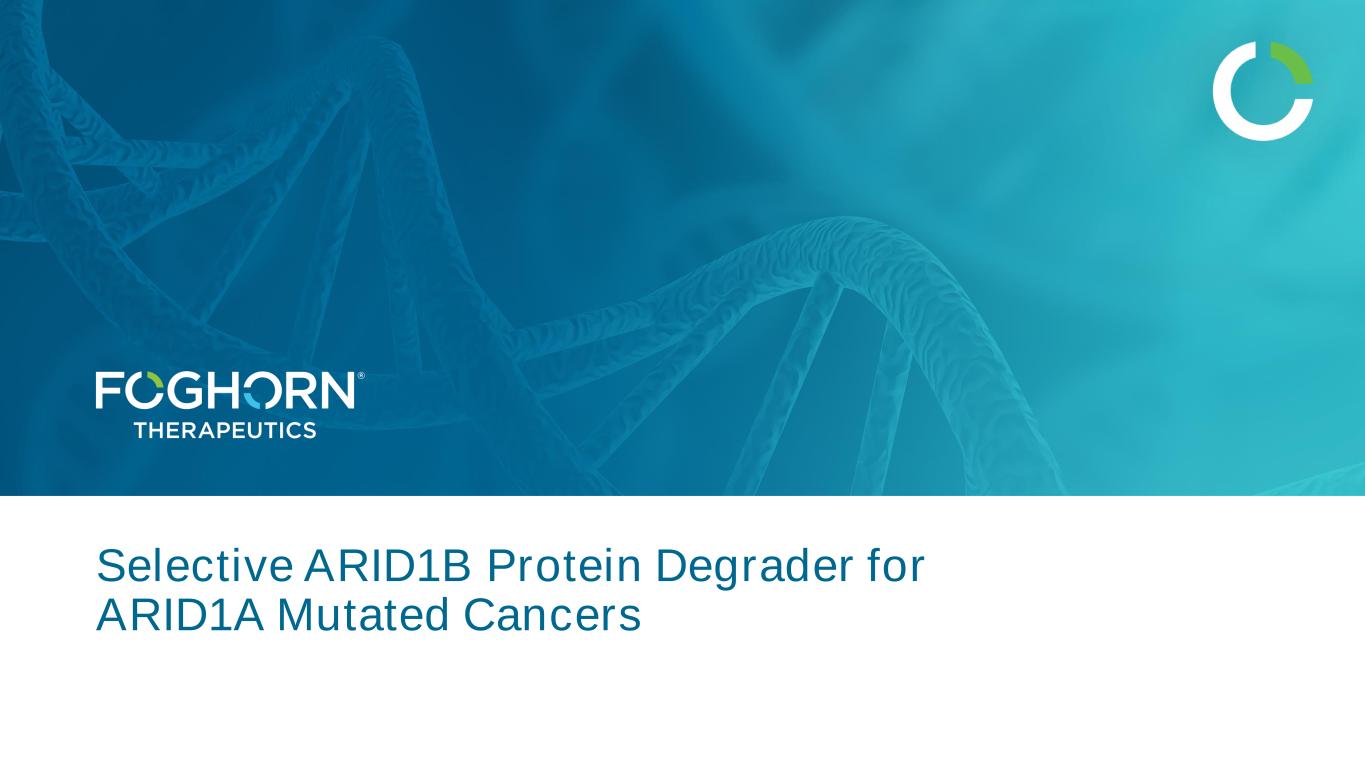 FOGHORN®
THERAPEUTICS

Selective ARID1B Protein Degrader for ARID1A Mutated Cancers